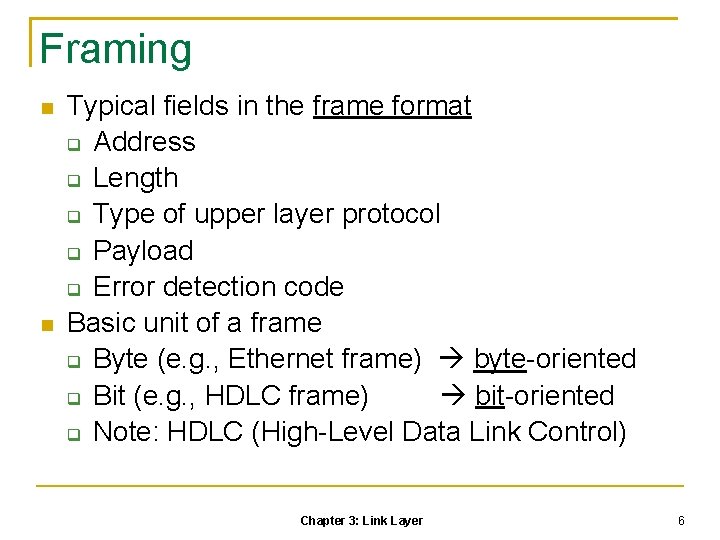 Framing

- Typical fields in the frame format
  - Address
  - Length
  - Type of upper layer protocol
  - Payload
  - Error detection code
- Basic unit of a frame
  - Byte (e.g., Ethernet frame) → byte-oriented
  - Bit (e.g., HDLC frame) → bit-oriented
  - Note: HDLC (High-Level Data Link Control)

Chapter 3: Link Layer

6